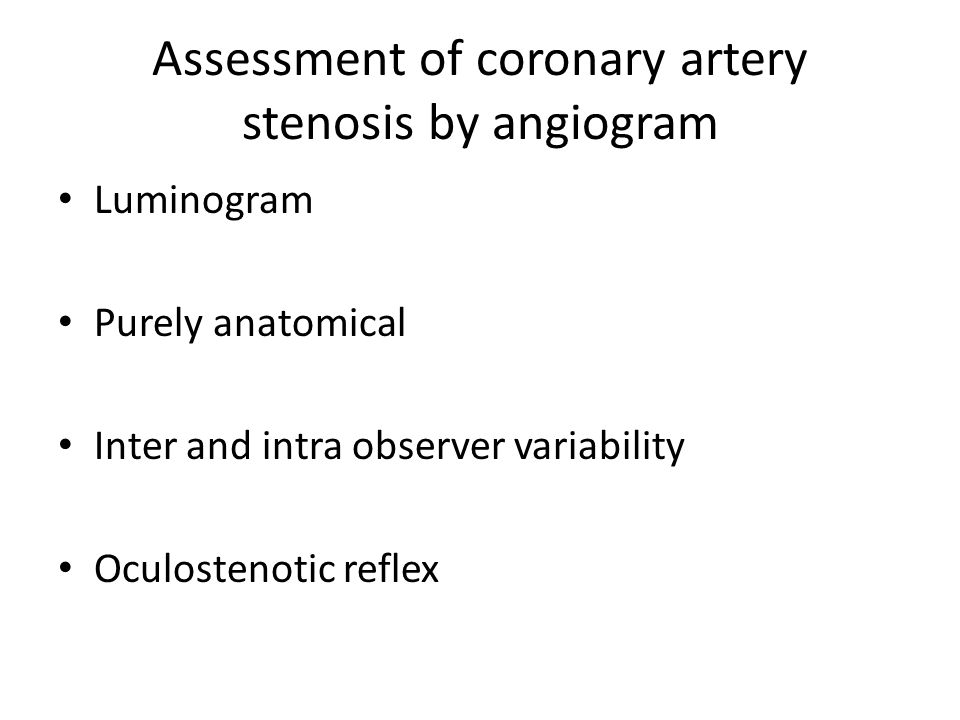 Assessment of coronary artery stenosis by angiogram

• Luminogram

• Purely anatomical

• Inter and intra observer variability

• Oculostenotic reflex